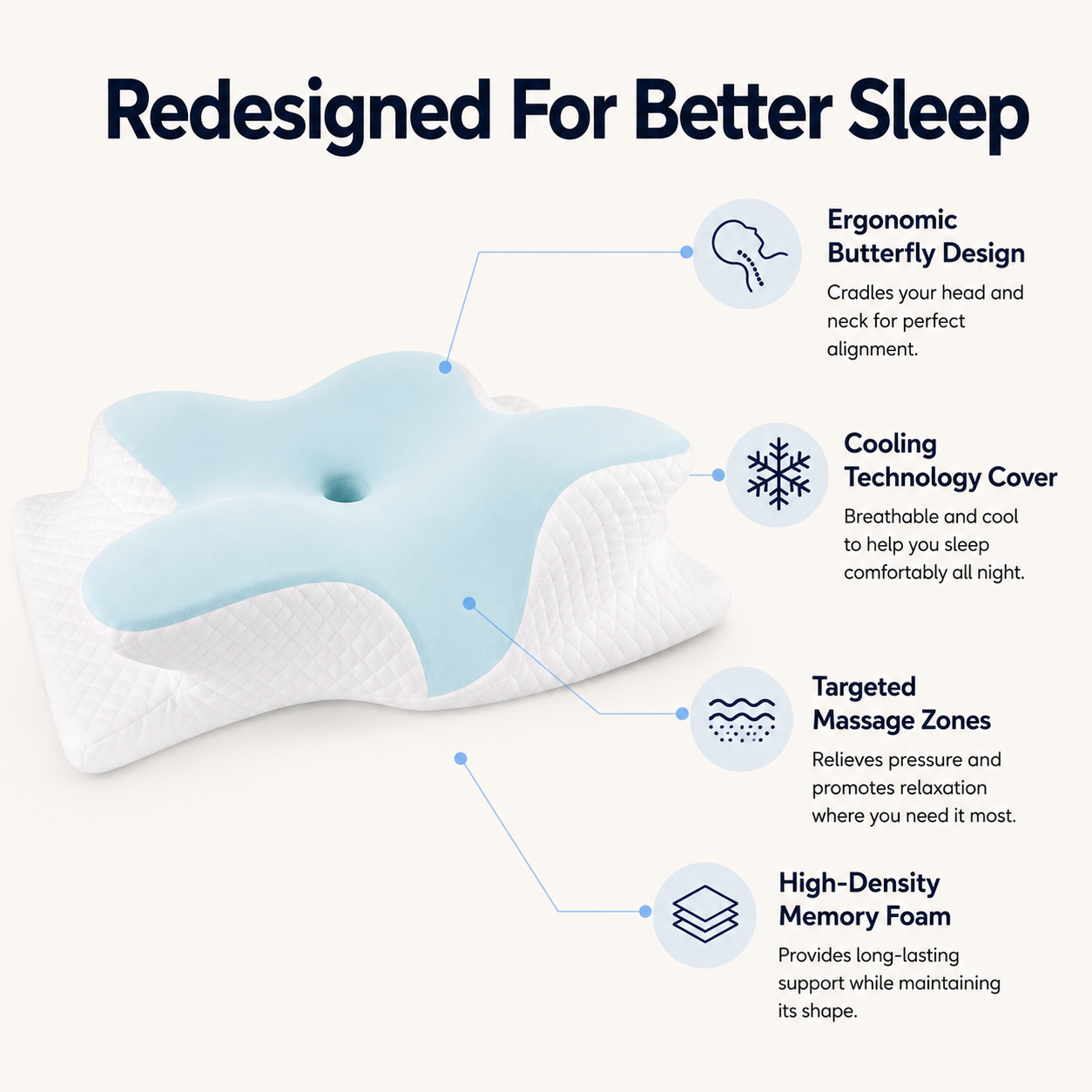 Redesigned For Better Sleep

Ergonomic Butterfly Design

Cradles your head and neck for perfect alignment.

Cooling Technology Cover

Breathable and cool to help you sleep comfortably all night.

Targeted Massage Zones

Relieves pressure and promotes relaxation where you need it most.

High-Density Memory Foam

Provides long-lasting support while maintaining its shape.